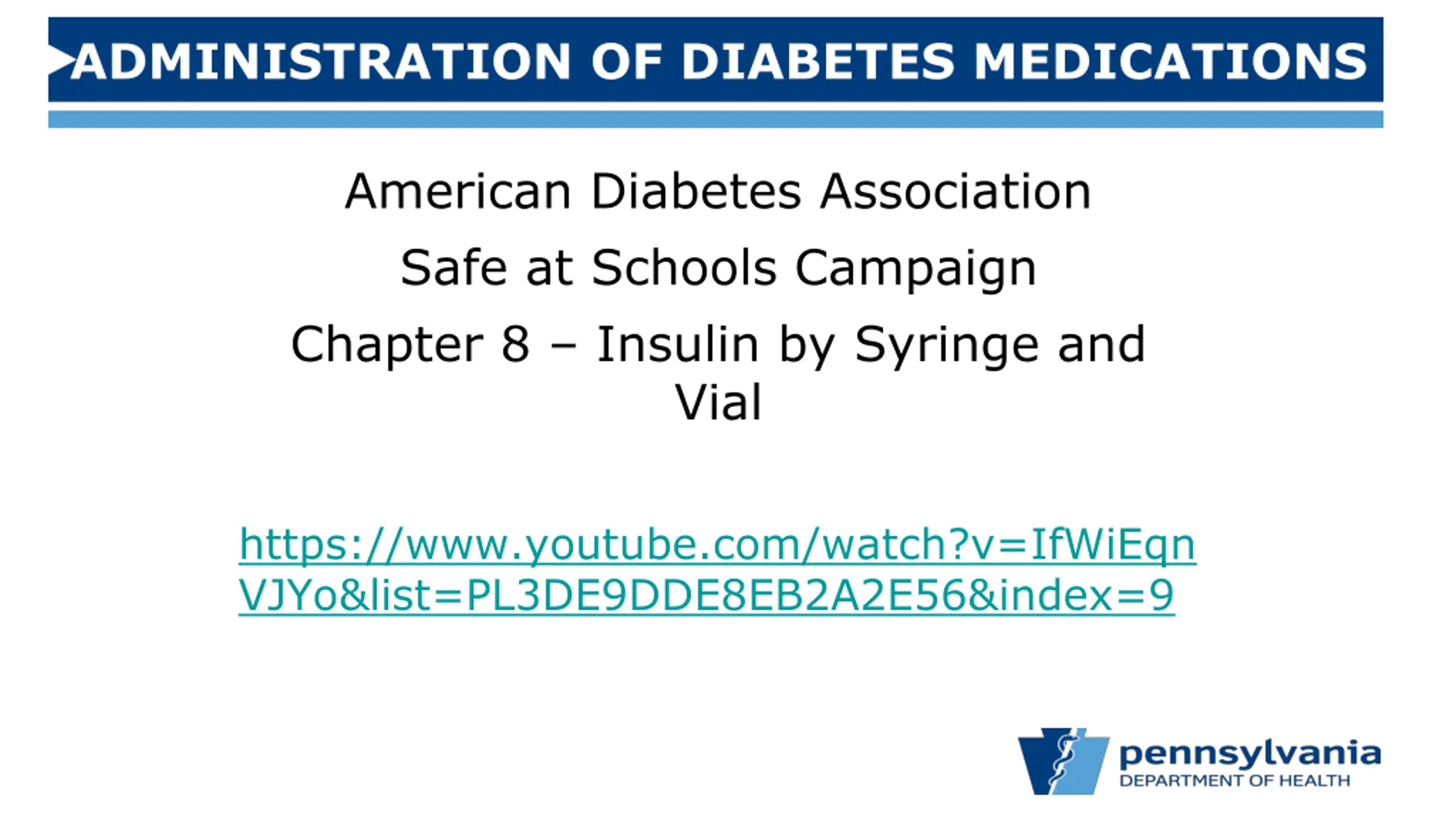 ADMINISTRATION OF DIABETES MEDICATIONS

American Diabetes Association

Safe at Schools Campaign

Chapter 8 – Insulin by Syringe and Vial

https://www.youtube.com/watch?v=IfWiEqnVJYo&list=PL3DE9DDE8EB2A2E56&index=9

pennsylvania
DEPARTMENT OF HEALTH